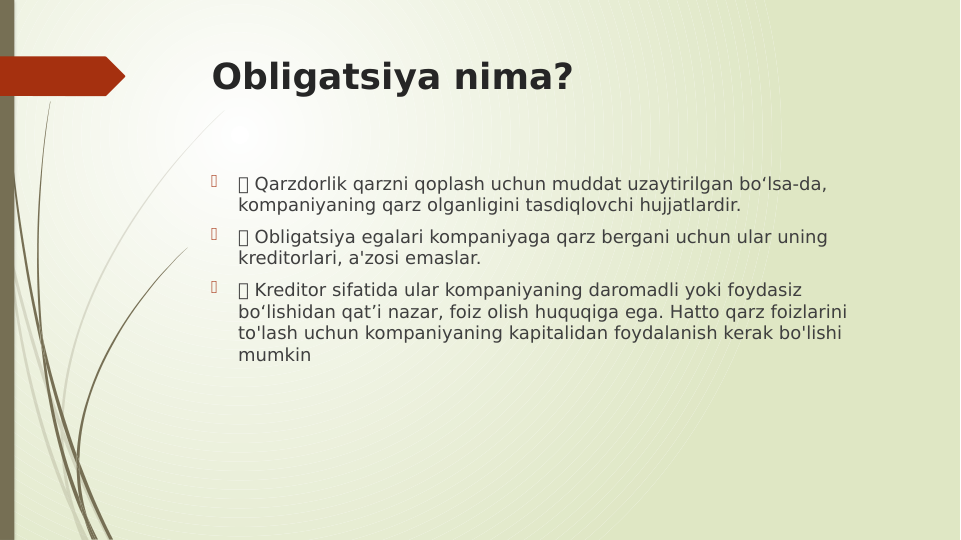 Obligatsiya nima?

 Qarzdorlik qarzni qoplash uchun muddat uzaytirilgan bo‘lsa-da, kompaniyaning qarz olganligini tasdiqlovchi hujjatlardir.

 Obligatsiya egalari kompaniyaga qarz bergani uchun ular uning kreditorlari, a'zosi emaslar.

 Kreditor sifatida ular kompaniyaning daromadli yoki foydasiz bo‘lishidan qat’i nazar, foiz olish huquqiga ega. Hatto qarz foizlarini to'lash uchun kompaniyaning kapitalidan foydalanish kerak bo'lishi mumkin